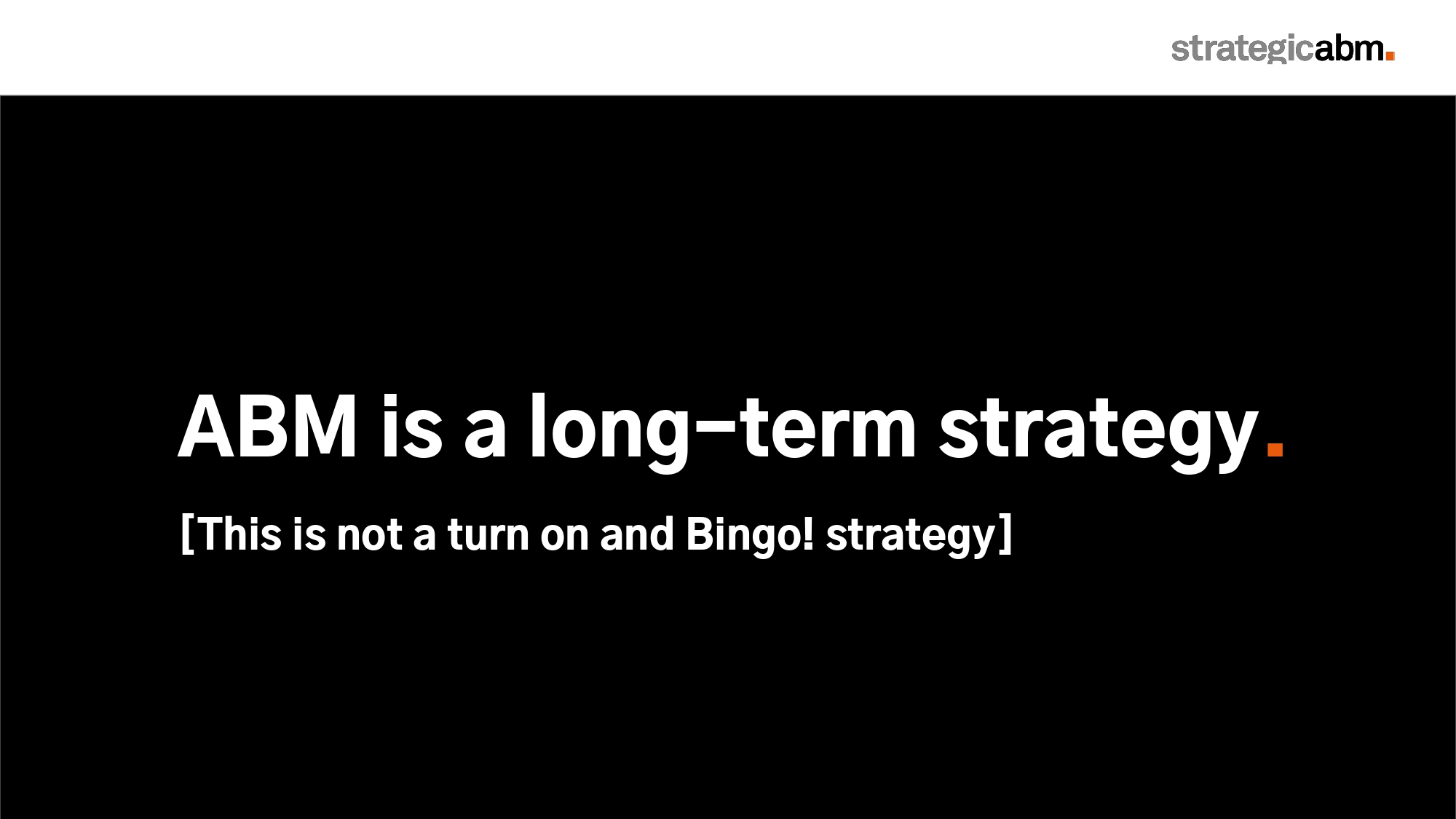 strategicabm.

ABM is a long–term strategy.

[This is not a turn on and Bingo! strategy]